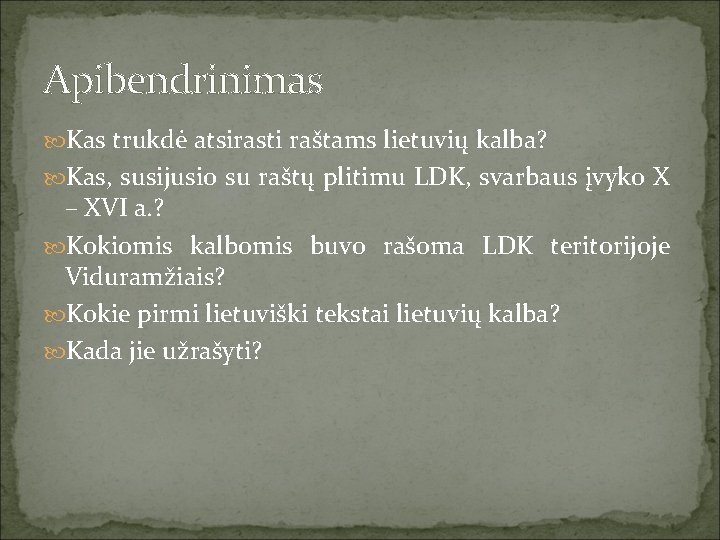 Apibendrinimas

Kas trukdė atsirasti raštams lietuvių kalba?

Kas, susijusio su raštų plitimu LDK, svarbaus įvyko X – XVI a.?

Kokiomis kalbomis buvo rašoma LDK teritorijoje Viduramžiais?

Kokie pirmi lietuviški tekstai lietuvių kalba?

Kada jie užrašyti?